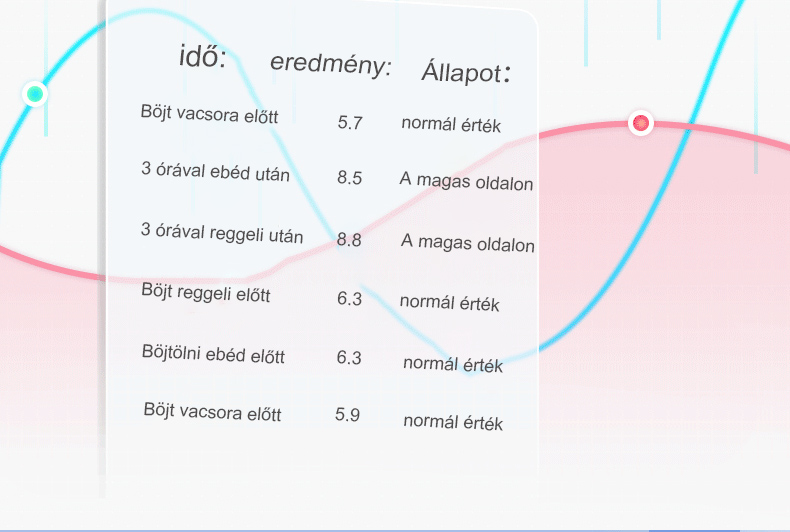 | idő: | eredmény: | Állapot: |
|---|---|---|
| Böjt vacsora előtt | 5.7 | normál érték |
| 3 órával ebéd után | 8.5 | A magas oldalon |
| 3 órával reggeli után | 8.8 | A magas oldalon |
| Böjt reggeli előtt | 6.3 | normál érték |
| Böjtölni ebéd előtt | 6.3 | normál érték |
| Böjt vacsora előtt | 5.9 | normál érték |